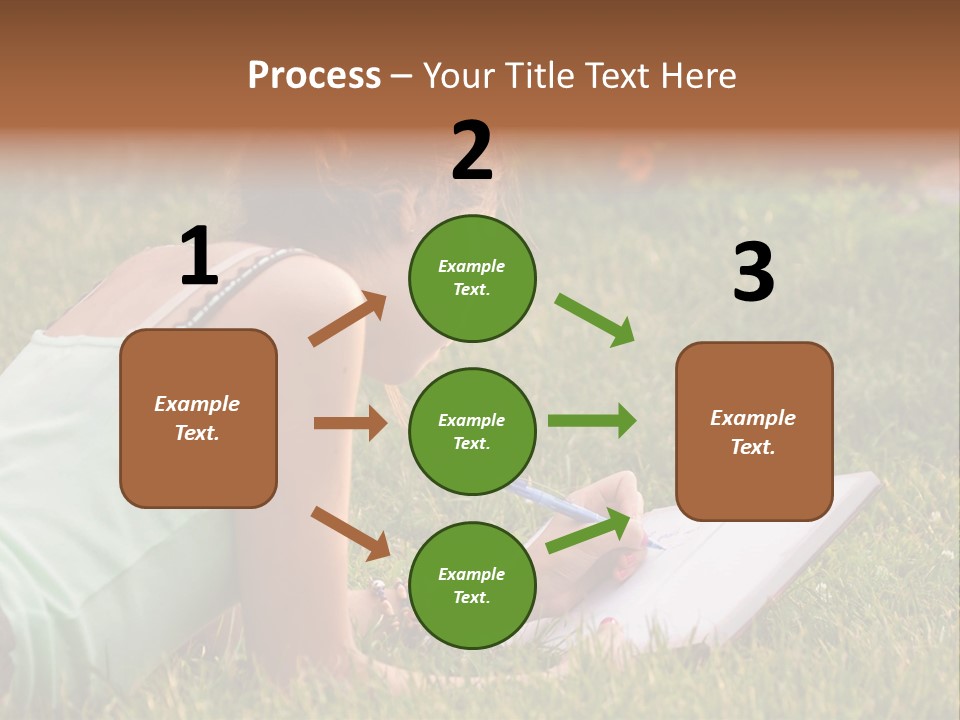 Process – Your Title Text Here

1

Example Text.

2

Example Text.

Example Text.

Example Text.

3

Example Text.